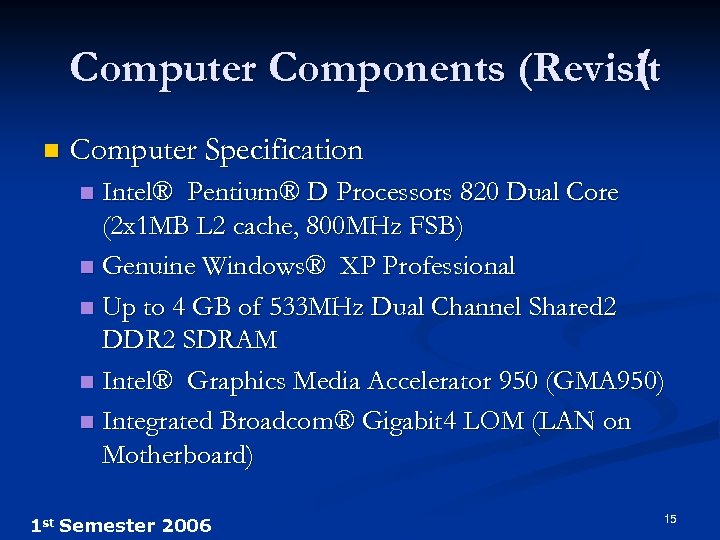 Computer Components (Revisit

Computer Specification

Intel® Pentium® D Processors 820 Dual Core (2x1MB L2 cache, 800MHz FSB)

Genuine Windows® XP Professional

Up to 4 GB of 533MHz Dual Channel Shared2 DDR2 SDRAM

Intel® Graphics Media Accelerator 950 (GMA950)

Integrated Broadcom® Gigabit4 LOM (LAN on Motherboard)

1st Semester 2006

15